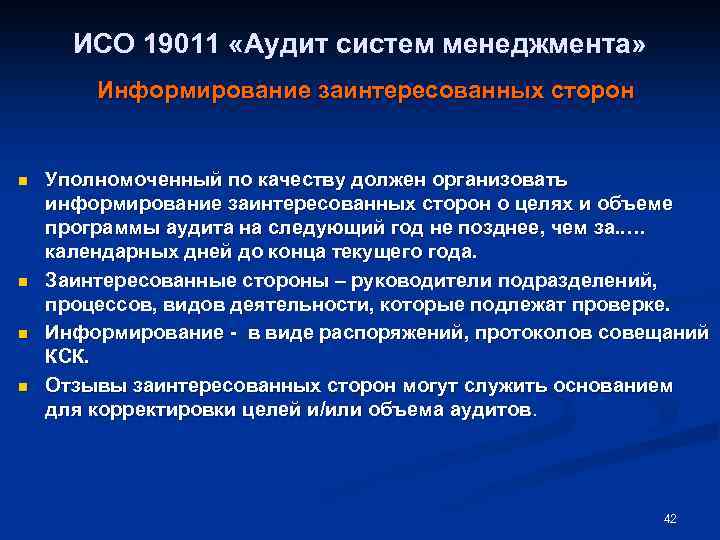 ИСО 19011 «Аудит систем менеджмента»

Информирование заинтересованных сторон

- Уполномоченный по качеству должен организовать информирование заинтересованных сторон о целях и объеме программы аудита на следующий год не позднее, чем за..… календарных дней до конца текущего года.
- Заинтересованные стороны – руководители подразделений, процессов, видов деятельности, которые подлежат проверке.
- Информирование - в виде распоряжений, протоколов совещаний КСК.
- Отзывы заинтересованных сторон могут служить основанием для корректировки целей и/или объема аудитов.

42